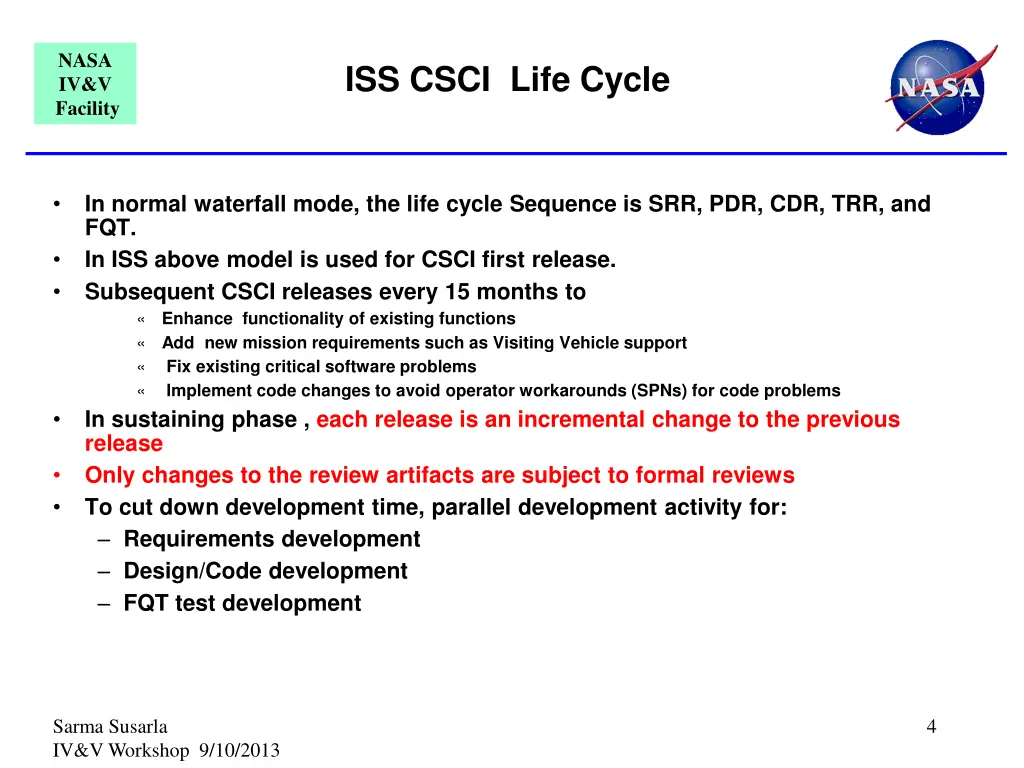 NASA
IV&V
Facility

ISS CSCI Life Cycle

NASA

• In normal waterfall mode, the life cycle Sequence is SRR, PDR, CDR, TRR, and FQT.
• In ISS above model is used for CSCI first release.
• Subsequent CSCI releases every 15 months to
« Enhance functionality of existing functions
« Add new mission requirements such as Visiting Vehicle support
« Fix existing critical software problems
« Implement code changes to avoid operator workarounds (SPNs) for code problems
• In sustaining phase , each release is an incremental change to the previous release
• Only changes to the review artifacts are subject to formal reviews
• To cut down development time, parallel development activity for:
– Requirements development
– Design/Code development
– FQT test development

Sarma Susarla
IV&V Workshop 9/10/2013

4